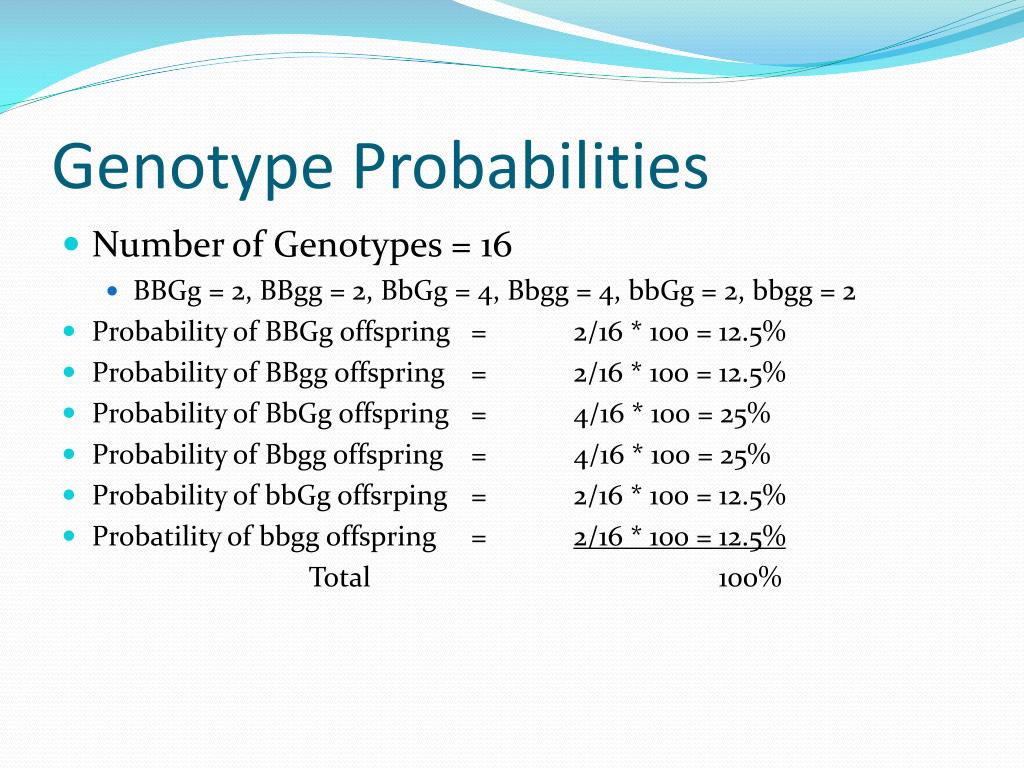 Genotype Probabilities

Number of Genotypes = 16

BBGg = 2, BBgg = 2, BbGg = 4, Bbgg = 4, bbGg = 2, bbgg = 2

Probability of BBGg offspring = 2/16 * 100 = 12.5%

Probability of BBgg offspring = 2/16 * 100 = 12.5%

Probability of BbGg offspring = 4/16 * 100 = 25%

Probability of Bbgg offspring = 4/16 * 100 = 25%

Probability of bbGg offsrping = 2/16 * 100 = 12.5%

Probatility of bbgg offspring = 2/16 * 100 = 12.5%

Total 100%